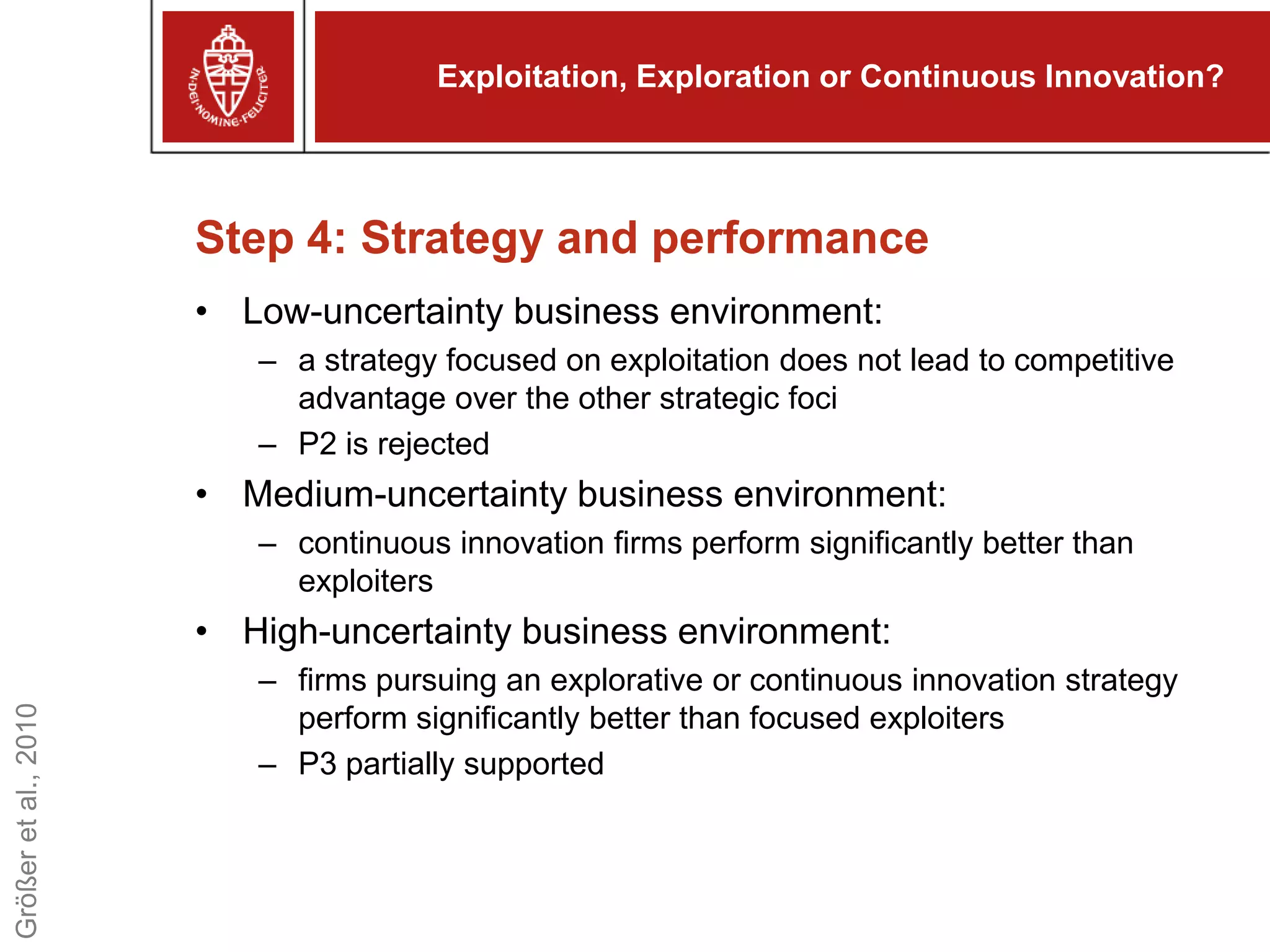 IN·DEI·NOMINE·FELICITER

Exploitation, Exploration or Continuous Innovation?

Step 4: Strategy and performance

• Low-uncertainty business environment:
– a strategy focused on exploitation does not lead to competitive advantage over the other strategic foci
– P2 is rejected
• Medium-uncertainty business environment:
– continuous innovation firms perform significantly better than exploiters
• High-uncertainty business environment:
– firms pursuing an explorative or continuous innovation strategy perform significantly better than focused exploiters
– P3 partially supported

Größer et al., 2010